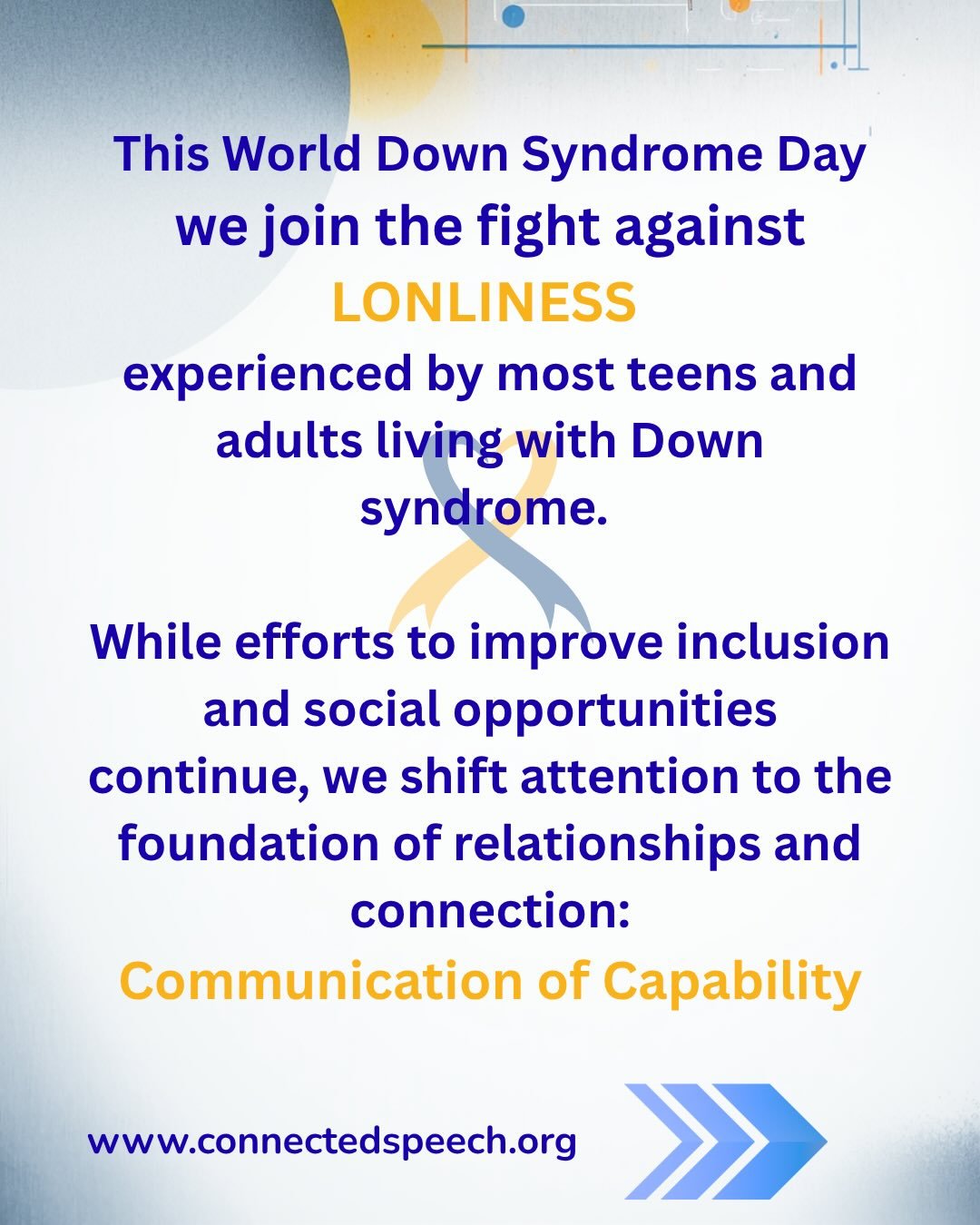 This World Down Syndrome Day we join the fight against
LONLINESS
experienced by most teens and adults living with Down syndrome.

While efforts to improve inclusion and social opportunities continue, we shift attention to the foundation of relationships and connection:
Communication of Capability

www.connectedspeech.org